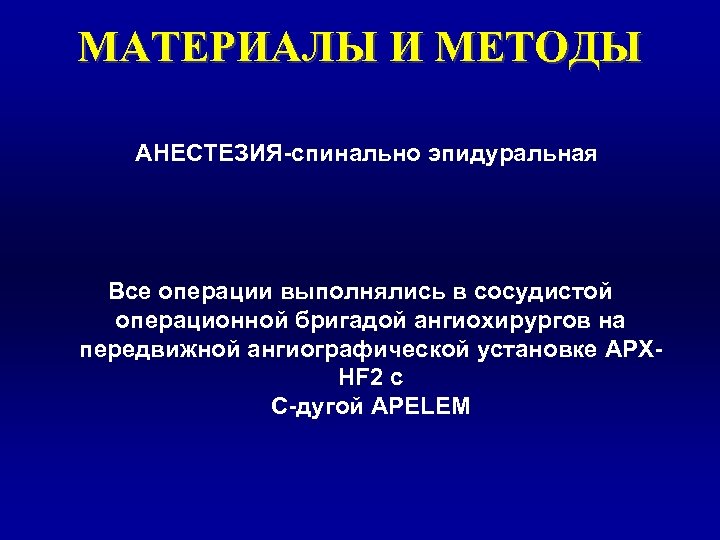 МАТЕРИАЛЫ И МЕТОДЫ

АНЕСТЕЗИЯ-спинально эпидуральная

Все операции выполнялись в сосудистой операционной бригадой ангиохирургов на передвижной ангиографической установке APX-HF2 с
С-дугой APELEM